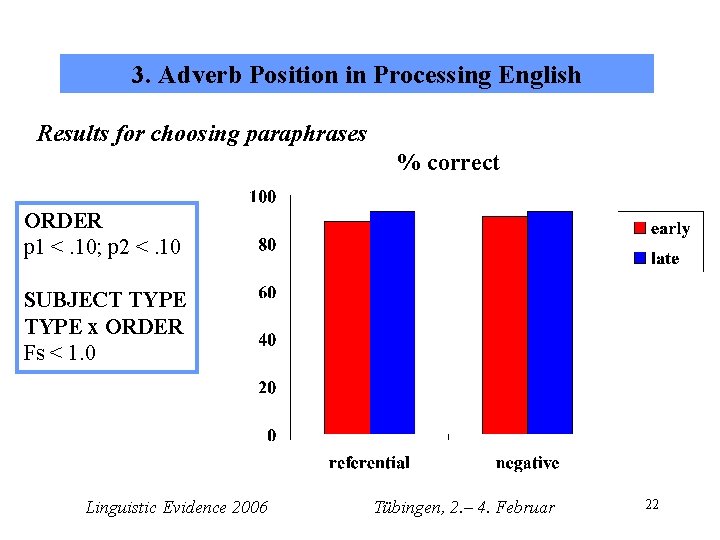 3. Adverb Position in Processing English

Results for choosing paraphrases

ORDER
p1 < .10; p2 < .10

SUBJECT TYPE
TYPE x ORDER
Fs < 1.0

% correct

100
80
60
40
20
0

referential
negative

early
late

Linguistic Evidence 2006
Tübingen, 2.– 4. Februar
22